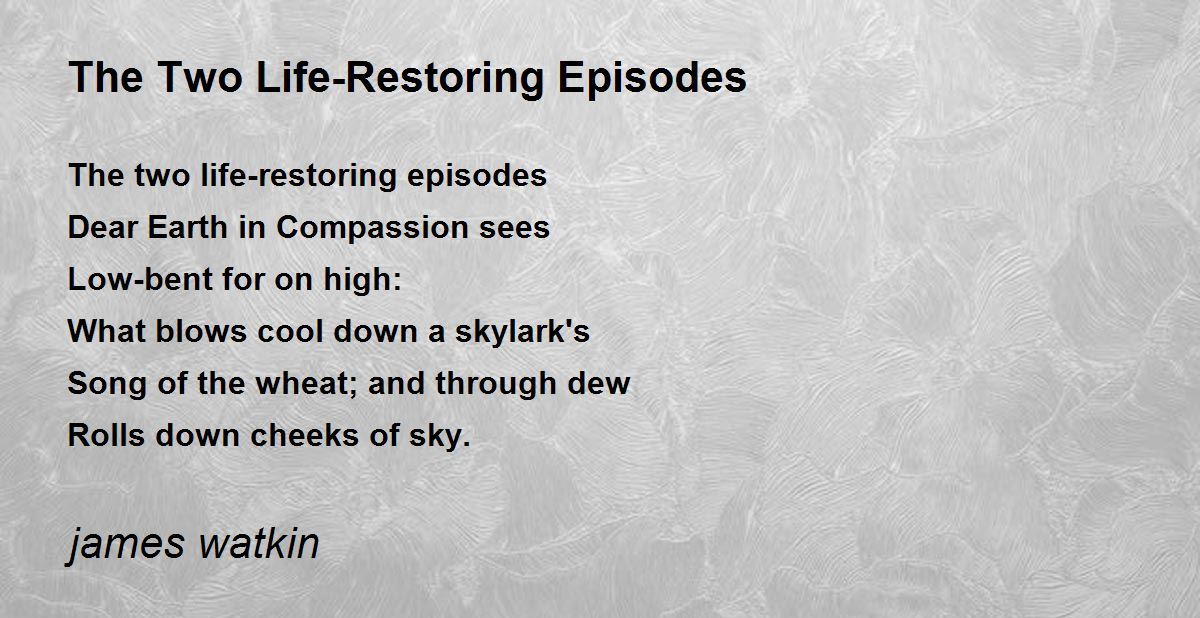 The Two Life-Restoring Episodes

The two life-restoring episodes
Dear Earth in Compassion sees
Low-bent for on high:
What blows cool down a skylark's
Song of the wheat; and through dew
Rolls down cheeks of sky.

james watkin